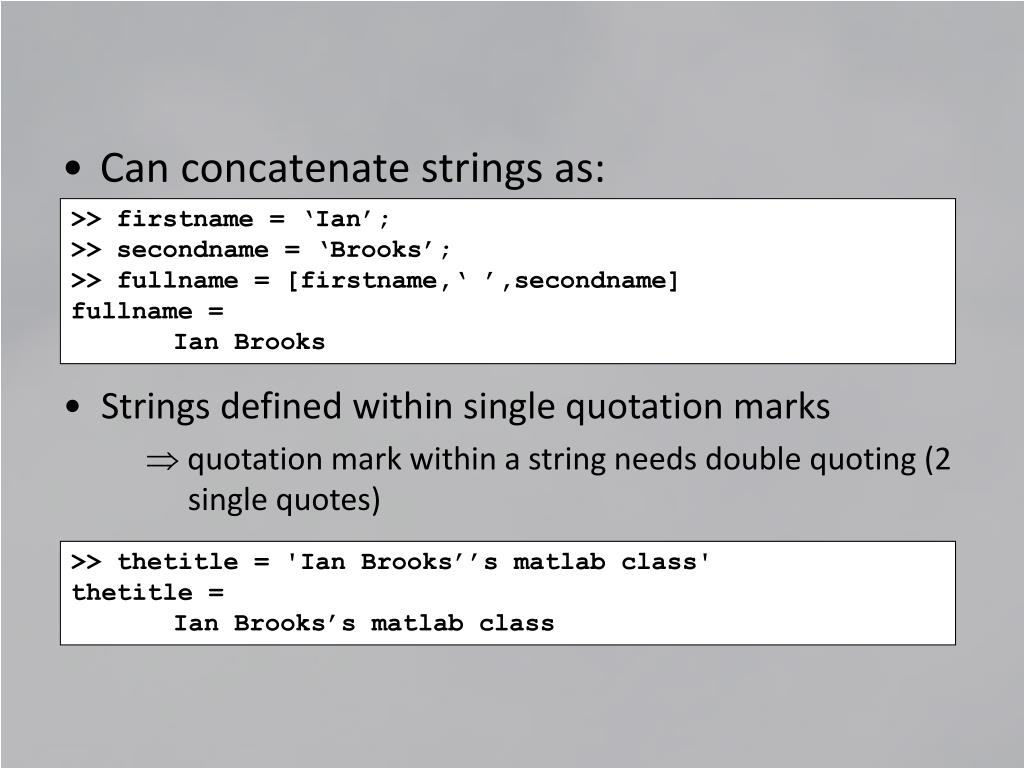 • Can concatenate strings as:

>> firstname = ‘Ian’;
>> secondname = ‘Brooks’;
>> fullname = [firstname,‘ ’,secondname]
fullname =
Ian Brooks

• Strings defined within single quotation marks

$\Rightarrow$ quotation mark within a string needs double quoting (2 single quotes)

>> thetitle = 'Ian Brooks’’s matlab class'
thetitle =
Ian Brooks’s matlab class